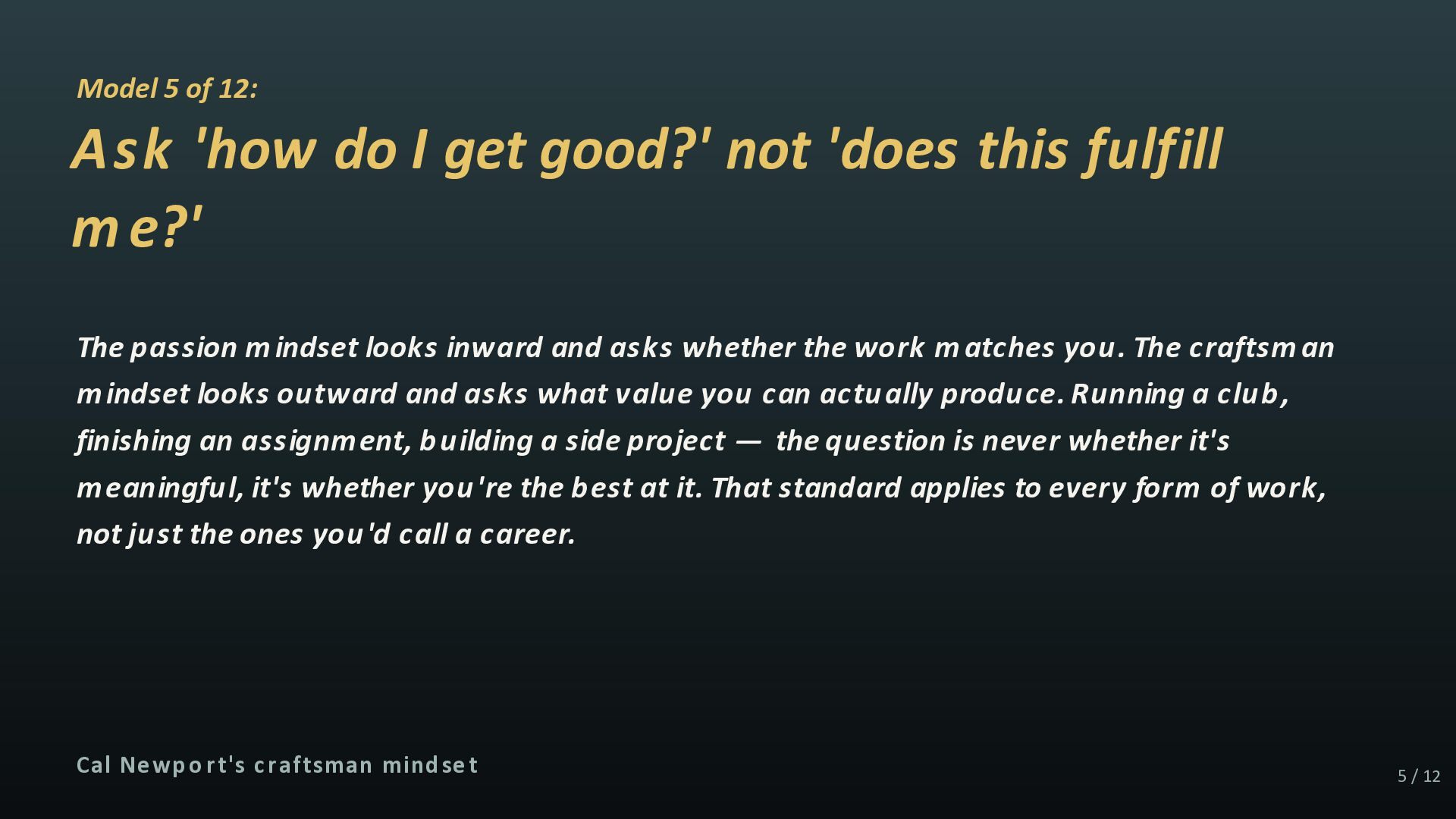 Model 5 of 12:

Ask 'how do I get good?' not 'does this fulfill me?'

The passion mindset looks inward and asks whether the work matches you. The craftsman mindset looks outward and asks what value you can actually produce. Running a club, finishing an assignment, building a side project — the question is never whether it's meaningful, it's whether you're the best at it. That standard applies to every form of work, not just the ones you'd call a career.

Cal Newport's craftsman mindset

5 / 12